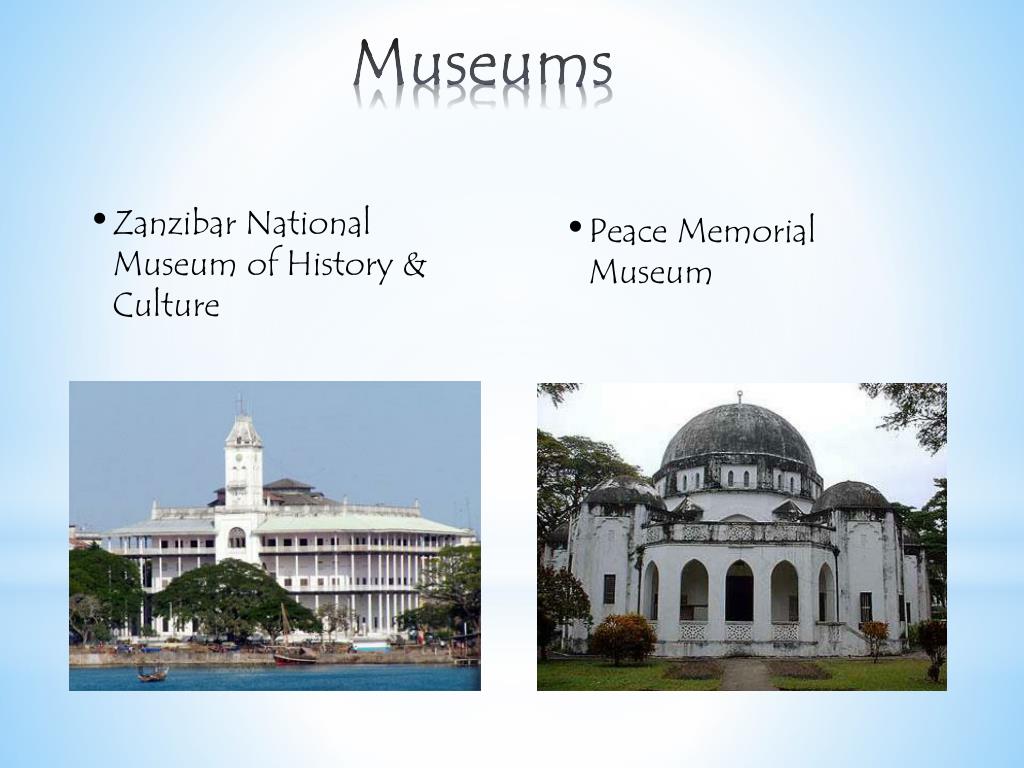 Museums

• Zanzibar National Museum of History & Culture

• Peace Memorial Museum